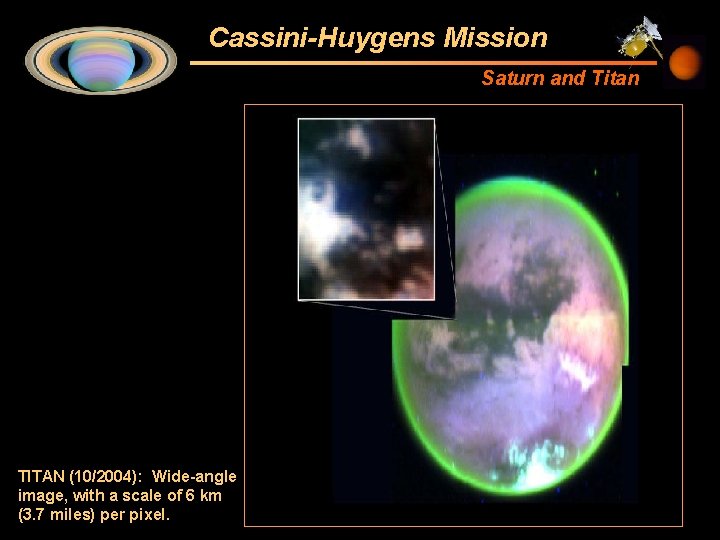 Cassini-Huygens Mission

Saturn and Titan

TITAN (10/2004): Wide-angle image, with a scale of 6 km (3.7 miles) per pixel.